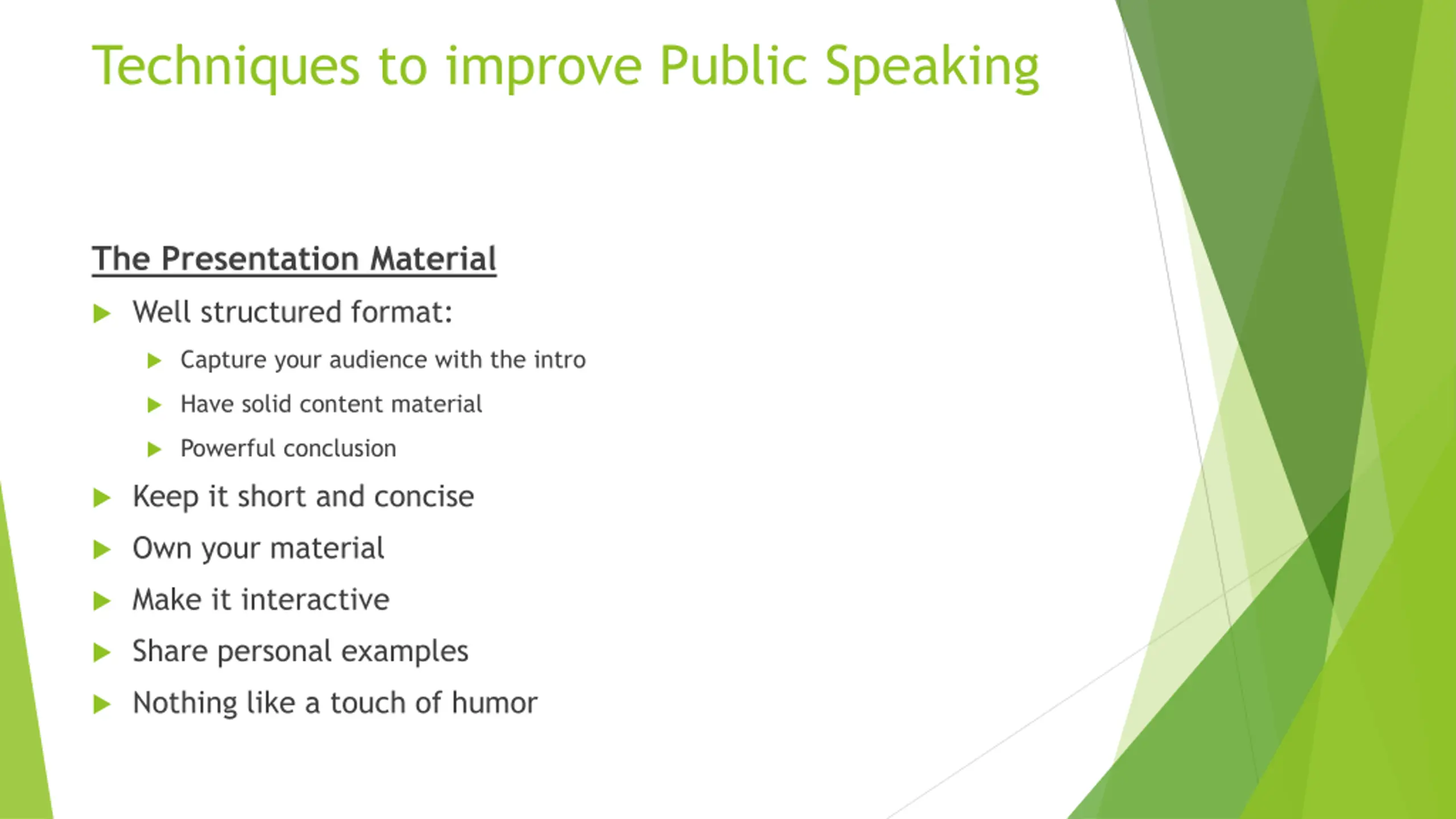 Techniques to improve Public Speaking

The Presentation Material

Well structured format:

Capture your audience with the intro

Have solid content material

Powerful conclusion

Keep it short and concise

Own your material

Make it interactive

Share personal examples

Nothing like a touch of humor